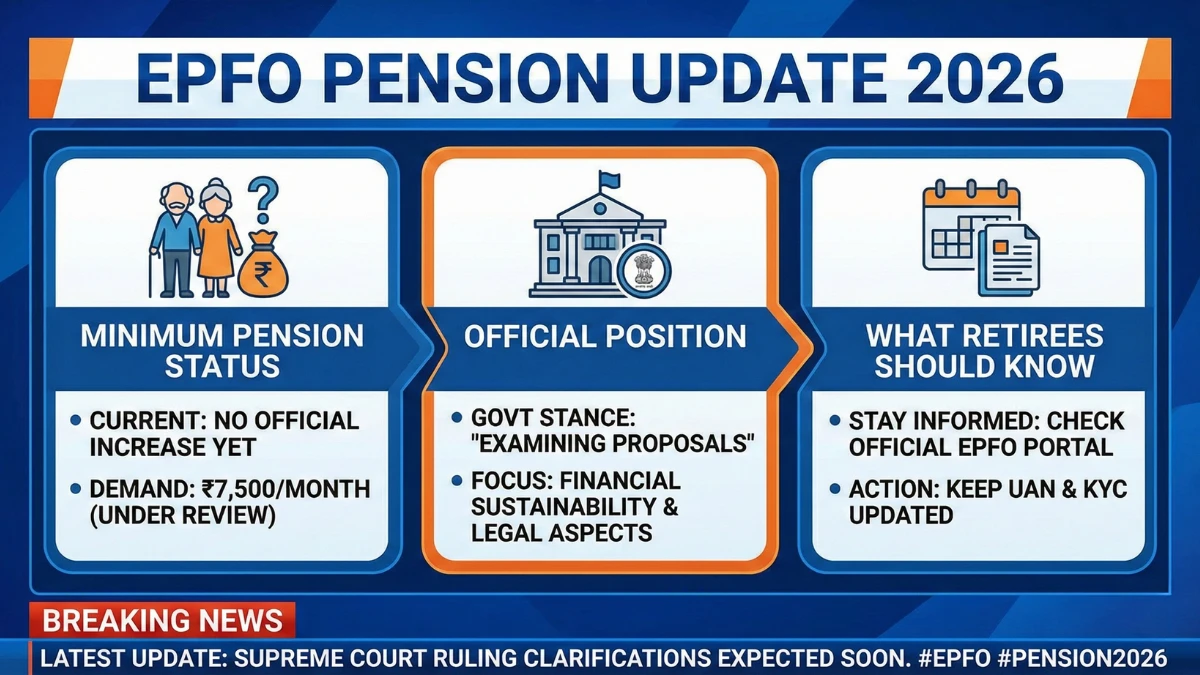 EPFO PENSION UPDATE 2026

MINIMUM PENSION STATUS

• CURRENT: NO OFFICIAL INCREASE YET

• DEMAND: ₹7,500/MONTH (UNDER REVIEW)

OFFICIAL POSITION

• GOVT STANCE: "EXAMINING PROPOSALS"

• FOCUS: FINANCIAL SUSTAINABILITY & LEGAL ASPECTS

WHAT RETIREES SHOULD KNOW

• STAY INFORMED: CHECK OFFICIAL EPFO PORTAL

• ACTION: KEEP UAN & KYC UPDATED

BREAKING NEWS

LATEST UPDATE: SUPREME COURT RULING CLARIFICATIONS EXPECTED SOON. #EPFO #PENSION2026